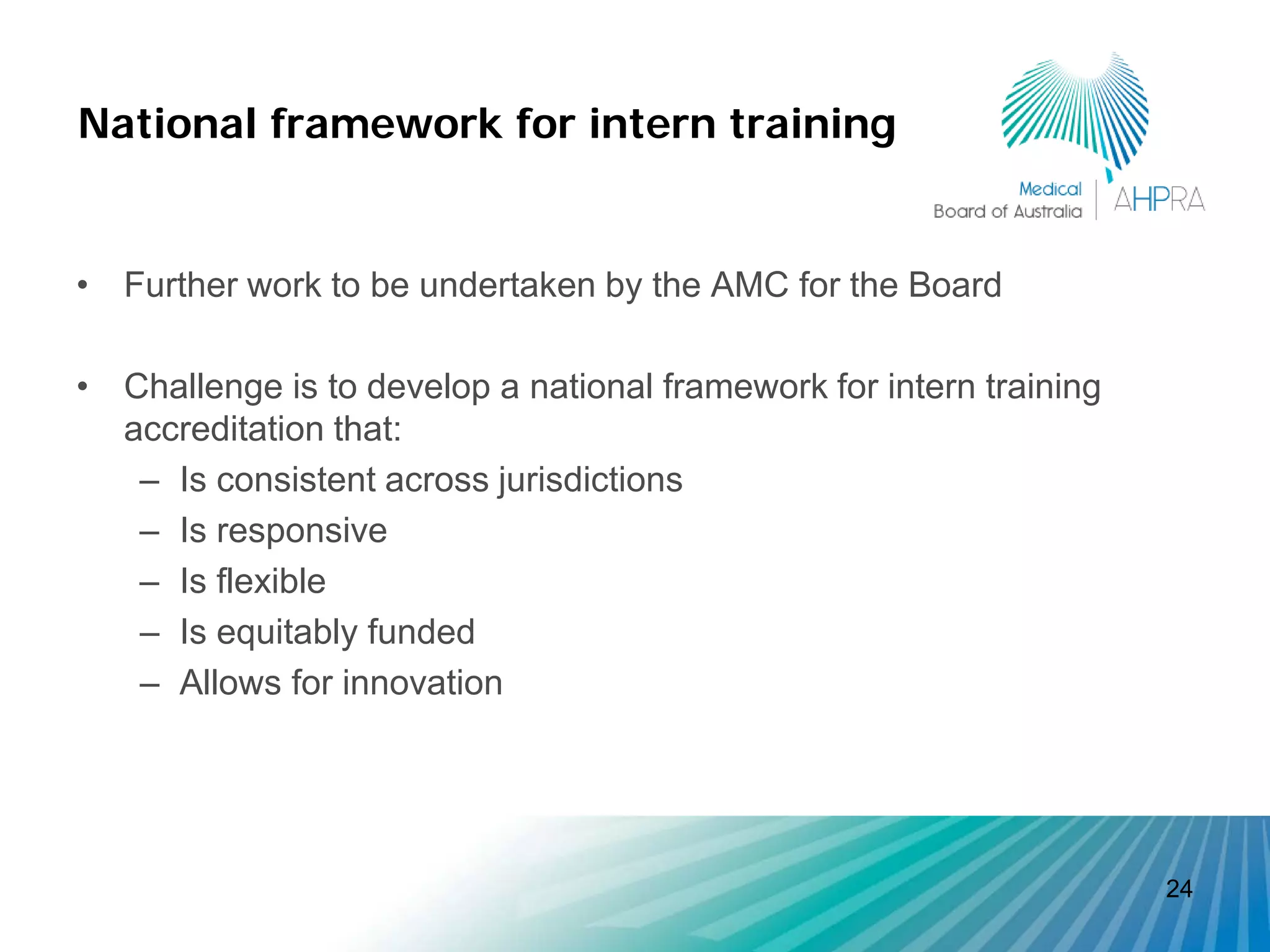 National framework for intern training

Medical Board of Australia | AHPRA

• Further work to be undertaken by the AMC for the Board

• Challenge is to develop a national framework for intern training accreditation that:
– Is consistent across jurisdictions
– Is responsive
– Is flexible
– Is equitably funded
– Allows for innovation

24